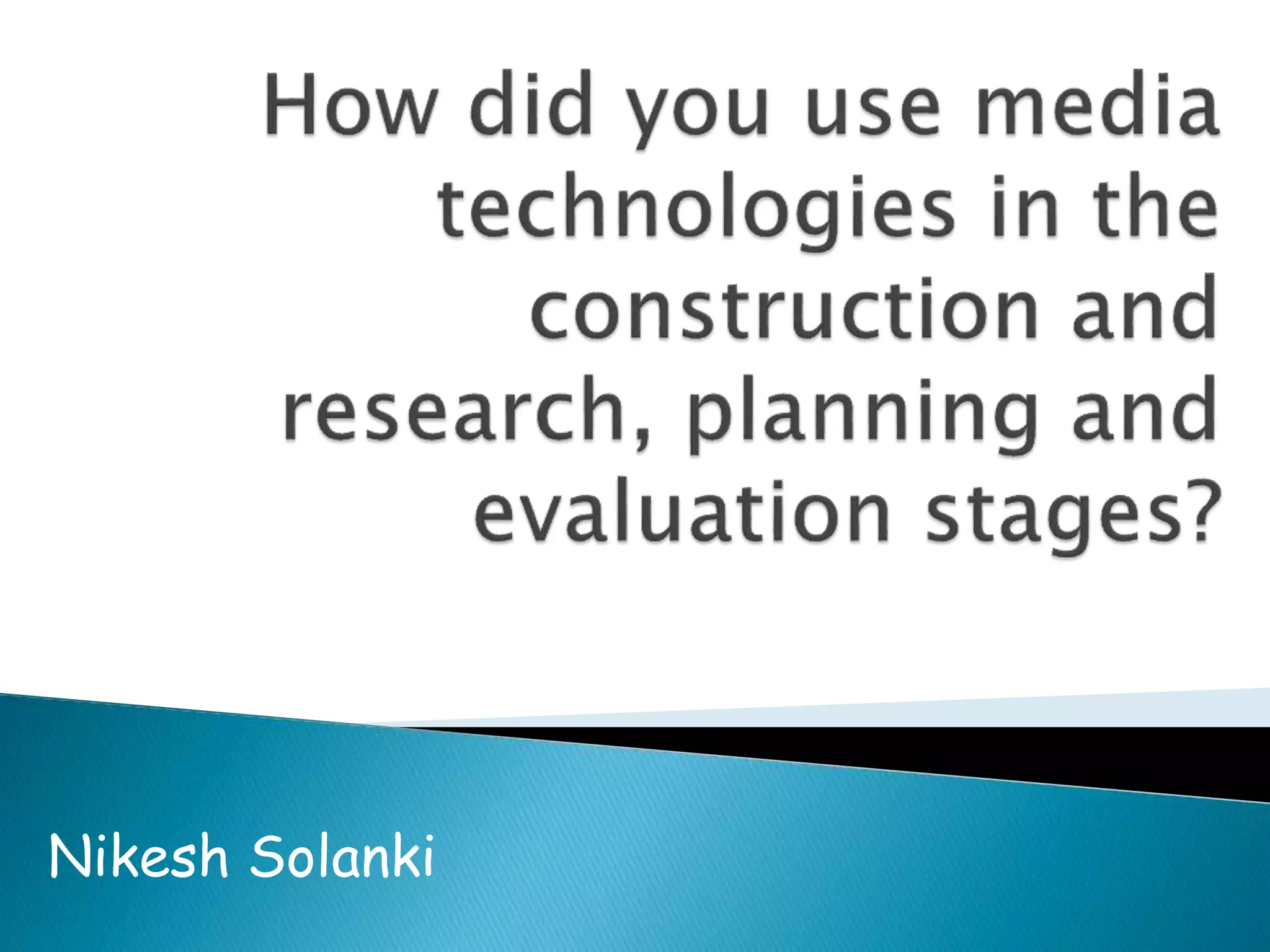 How did you use media technologies in the construction and research, planning and evaluation stages?

Nikesh Solanki